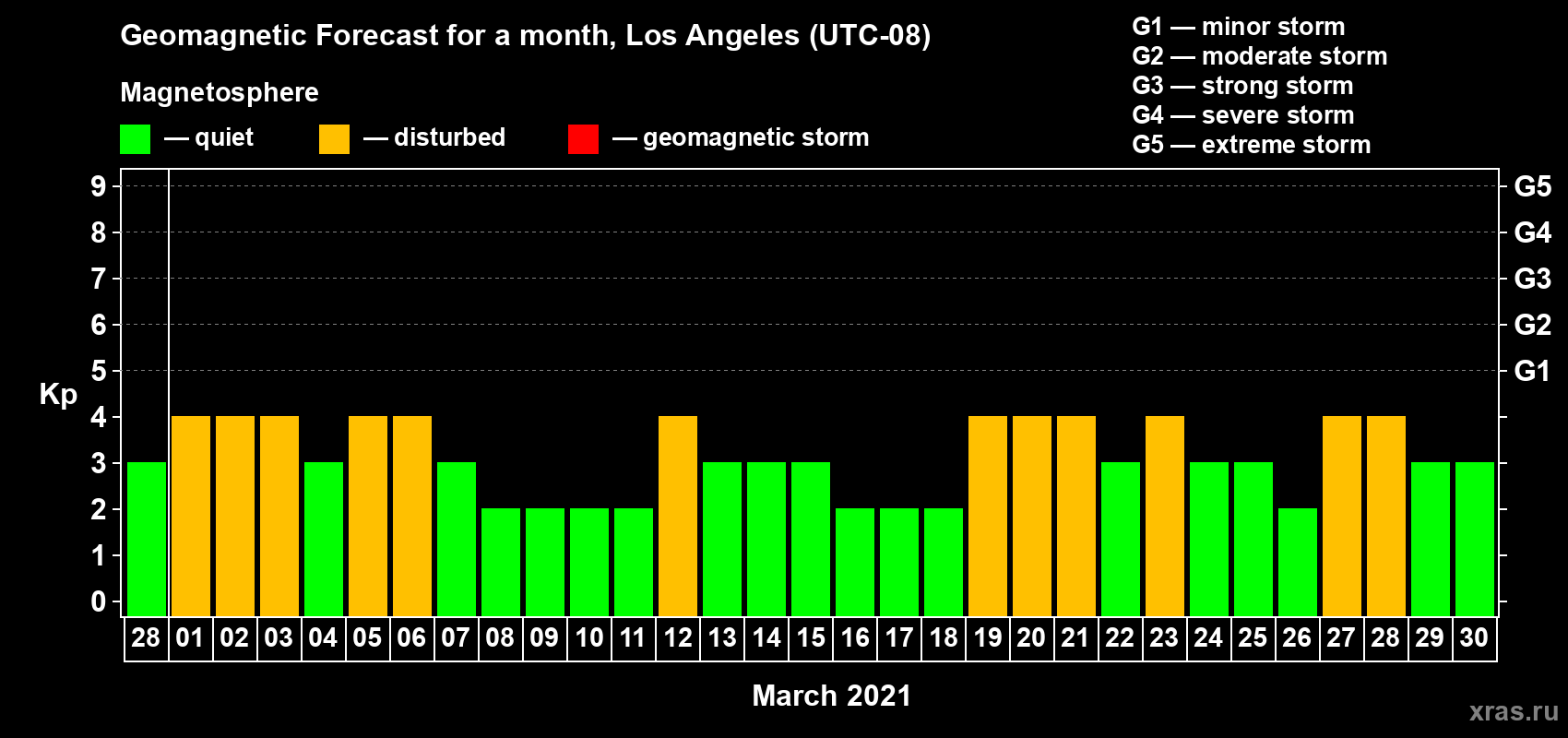 Geomagnetic Forecast for a month, Los Angeles (UTC-08)

Magnetosphere

— quiet — disturbed — geomagnetic storm

G1 — minor storm
G2 — moderate storm
G3 — strong storm
G4 — severe storm
G5 — extreme storm

Kp

9
8
7
6
5
4
3
2
1
0

G5
G4
G3
G2
G1

28 01 02 03 04 05 06 07 08 09 10 11 12 13 14 15 16 17 18 19 20 21 22 23 24 25 26 27 28 29 30

March 2021

xras.ru